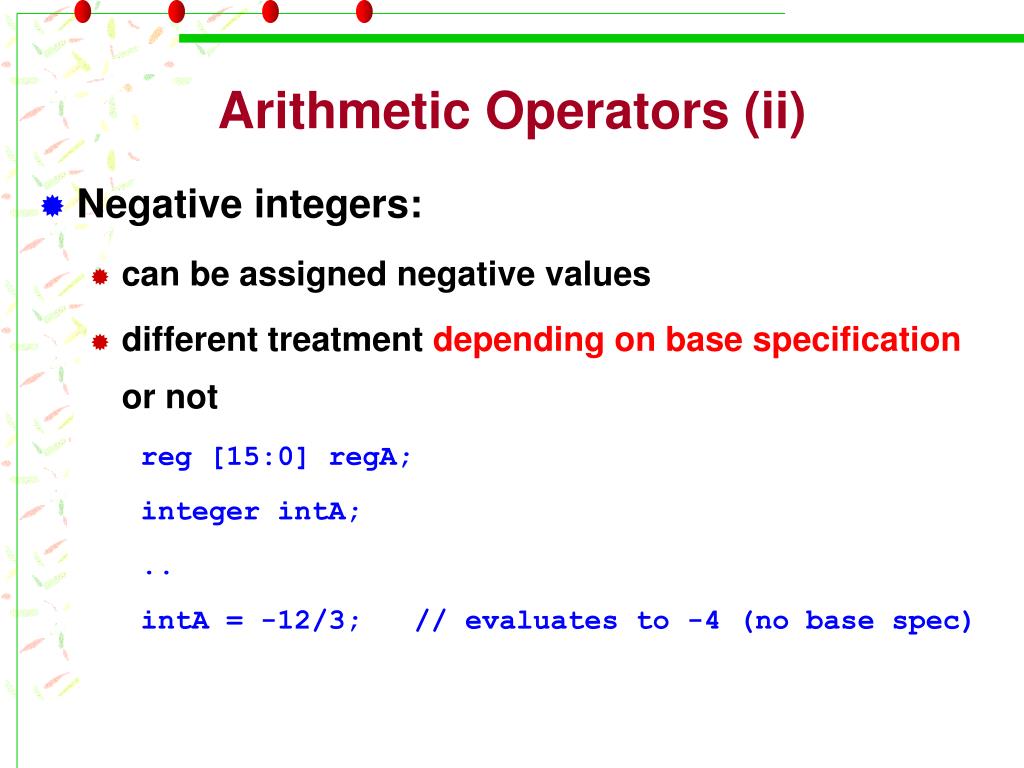 Arithmetic Operators (ii)

Negative integers:

can be assigned negative values

different treatment depending on base specification or not

reg [15:0] regA;

integer intA;

..

intA = -12/3;   // evaluates to -4 (no base spec)